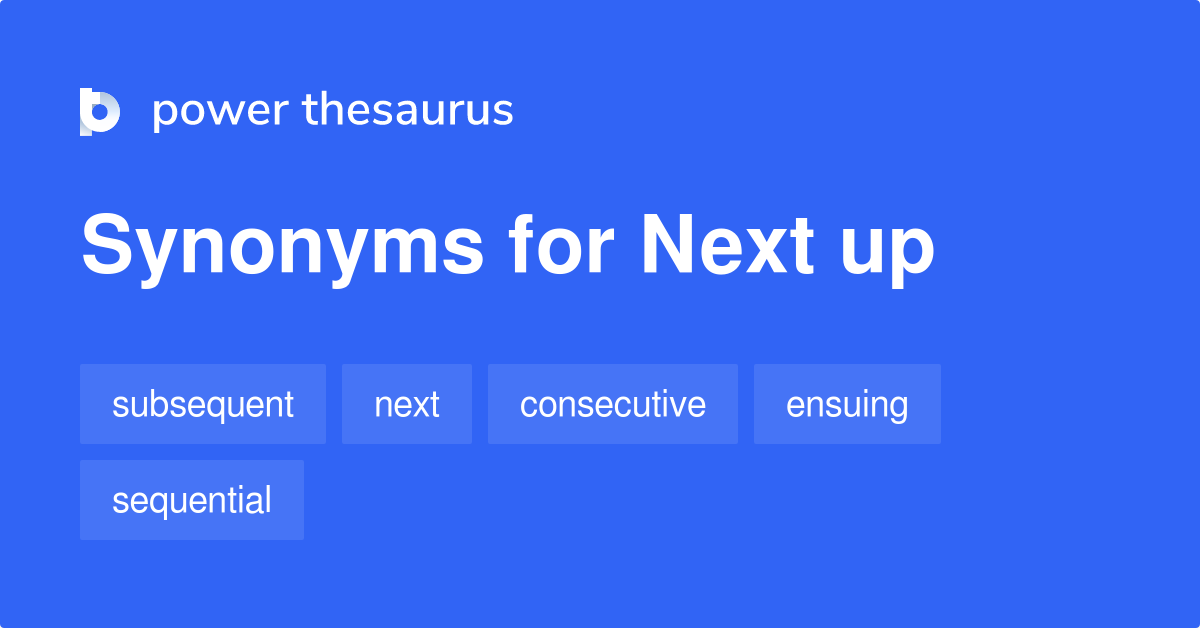 power thesaurus

Synonyms for Next up

subsequent

next

consecutive

ensuing

sequential